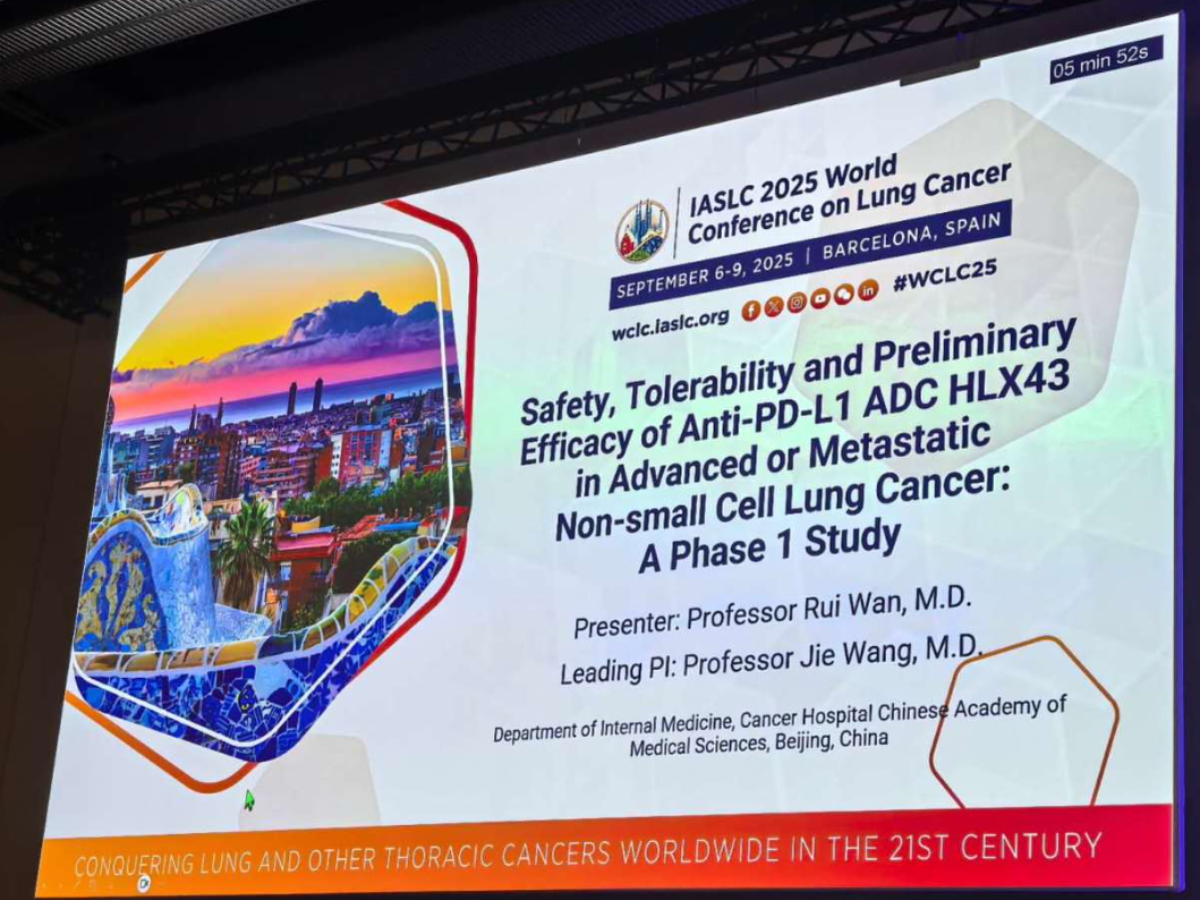 05 min 52s

IASLC 2025 World Conference on Lung Cancer

SEPTEMBER 6-9, 2025 | BARCELONA, SPAIN

wclc.iaslc.org #WCLC25

Safety, Tolerability and Preliminary Efficacy of Anti-PD-L1 ADC HLX43 in Advanced or Metastatic Non-small Cell Lung Cancer: A Phase 1 Study

Presenter: Professor Rui Wan, M.D.

Leading PI: Professor Jie Wang, M.D.

Department of Internal Medicine, Cancer Hospital Chinese Academy of Medical Sciences, Beijing, China

CONQUERING LUNG AND OTHER THORACIC CANCERS WORLDWIDE IN THE 21ST CENTURY